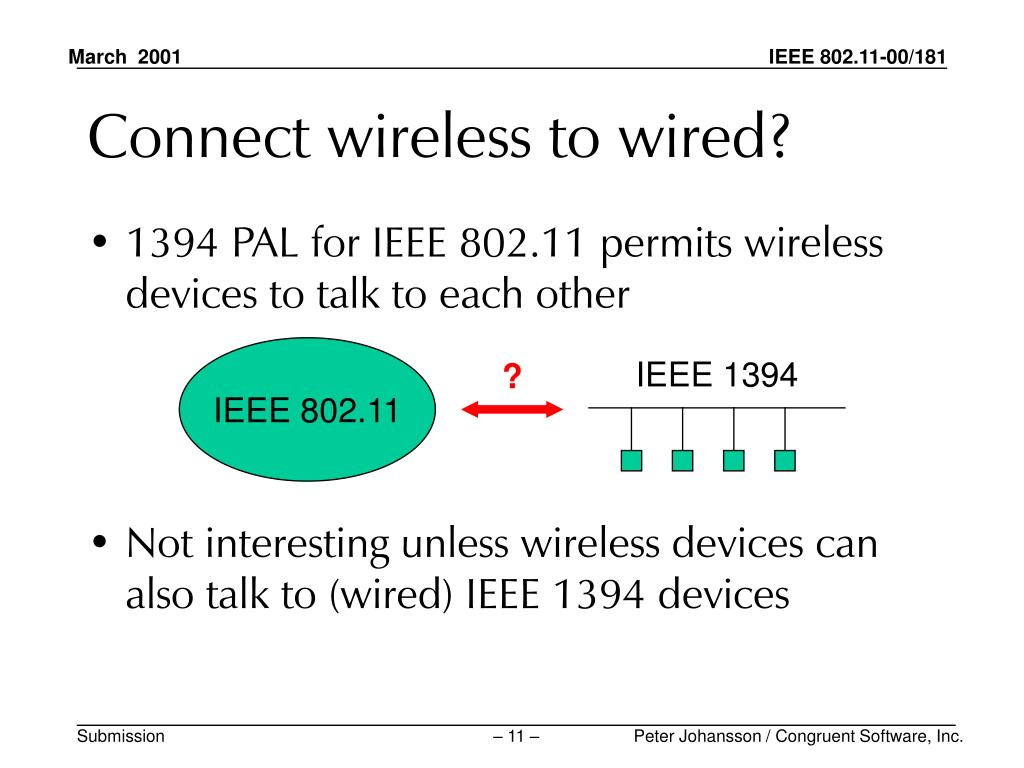 March 2001

IEEE 802.11-00/181

Connect wireless to wired?

• 1394 PAL for IEEE 802.11 permits wireless devices to talk to each other

IEEE 802.11

?

IEEE 1394

• Not interesting unless wireless devices can also talk to (wired) IEEE 1394 devices

Submission

– 11 –

Peter Johansson / Congruent Software, Inc.